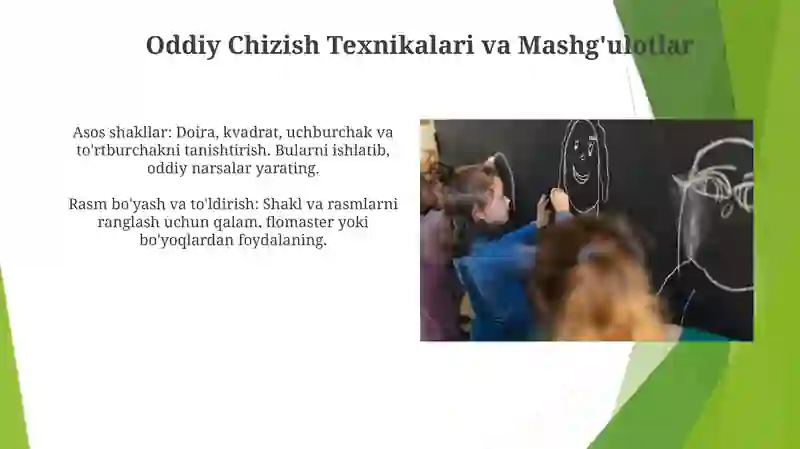 Oddiy Chizish Texnikalari va Mashg'ulotlar

Asos shakllar: Doira, kvadrat, uchburchak va to'rtburchakni tanishtirish. Bularni ishlatib, oddiy narsalar yarating.

Rasm bo'yash va to'ldirish: Shakl va rasmlarni ranglash uchun qalam, flomaster yoki bo'yoqlardan foydalaning.